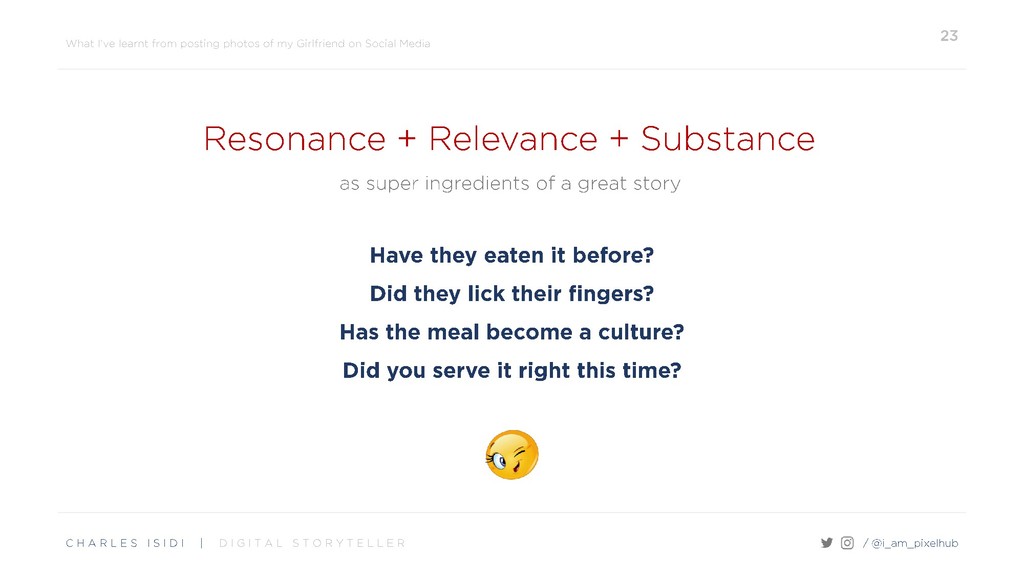 What I've learnt from posting photos of my Girlfriend on Social Media

23

Resonance + Relevance + Substance

as super ingredients of a great story

Have they eaten it before?

Did they lick their fingers?

Has the meal become a culture?

Did you serve it right this time?

CHARLES ISIDI | DIGITAL STORYTELLER

/ @i_am_pixelhub